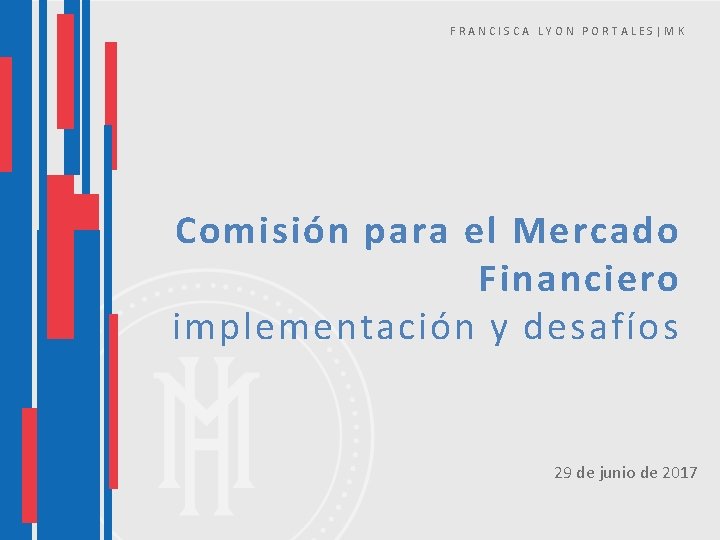 FRANCISCA LYON PORTALES|MK

Comisión para el Mercado Financiero
implementación y desafíos

29 de junio de 2017